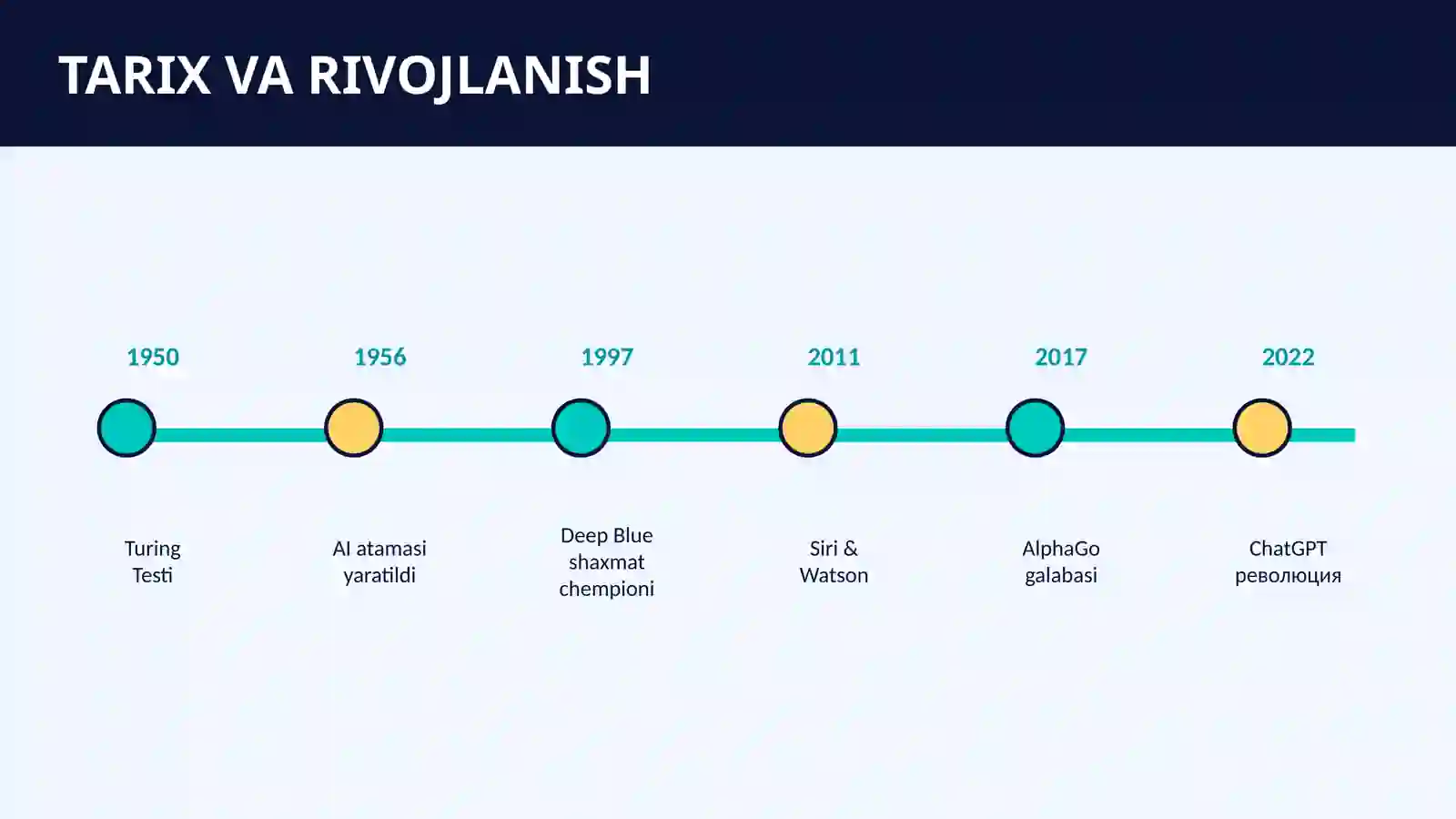 TARIX VA RIVOJLANISH

1950

Turing Testi

1956

AI atamasi yaratildi

1997

Deep Blue shaxmat chempioni

2011

Siri & Watson

2017

AlphaGo galabasi

2022

ChatGPT революция